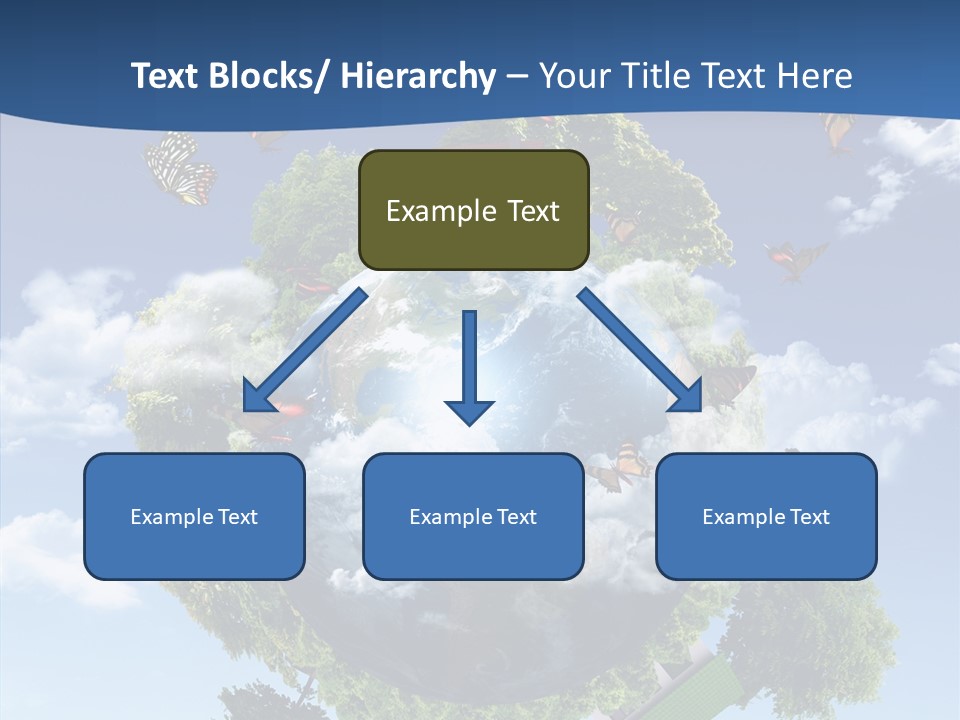 Text Blocks/ Hierarchy – Your Title Text Here

Example Text

Example Text

Example Text

Example Text